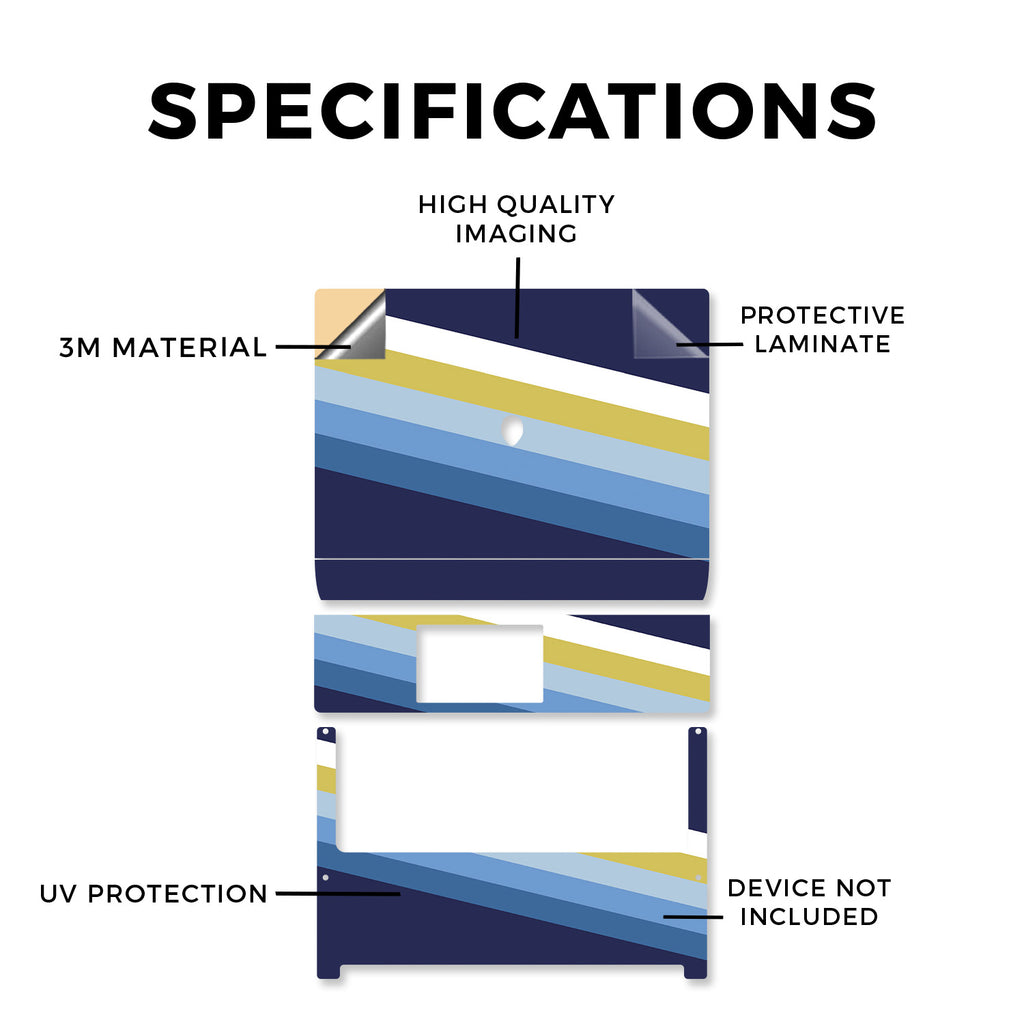 SPECIFICATIONS

HIGH QUALITY IMAGING

3M MATERIAL

PROTECTIVE LAMINATE

UV PROTECTION

DEVICE NOT INCLUDED